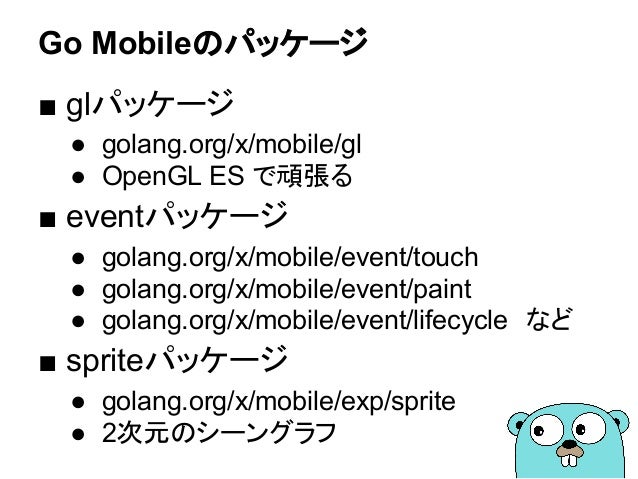 Go Mobileのパッケージ

■ glパッケージ
● golang.org/x/mobile/gl
● OpenGL ES で頑張る

■ eventパッケージ
● golang.org/x/mobile/event/touch
● golang.org/x/mobile/event/paint
● golang.org/x/mobile/event/lifecycle など

■ spriteパッケージ
● golang.org/x/mobile/exp/sprite
● 2次元のシーングラフ